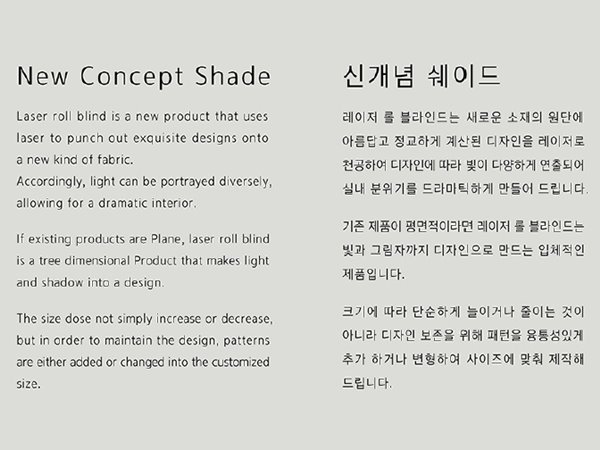 New Concept Shade

Laser roll blind is a new product that uses laser to punch out exquisite designs onto a new kind of fabric.
Accordingly, light can be portrayed diversely, allowing for a dramatic interior.

If existing products are Plane, laser roll blind is a tree dimensional Product that makes light and shadow into a design.

The size dose not simply increase or decrease, but in order to maintain the design, patterns are either added or changed into the customized size.

신개념 쉐이드

레이저 롤 블라인드는 새로운 소재의 원단에 아름답고 정교하게 계산된 디자인을 레이저로 천공하여 디자인에 따라 빛이 다양하게 연출되어 실내 분위기를 드라마틱하게 만들어 드립니다.

기존 제품이 평면적이라면 레이저 롤 블라인드는 빛과 그림자까지 디자인으로 만드는 입체적인 제품입니다.

크기에 따라 단순하게 늘이거나 줄이는 것이 아니라 디자인 보존을 위해 패턴을 융통성있게 추가 하거나 변형하여 사이즈에 맞춰 제작해 드립니다.